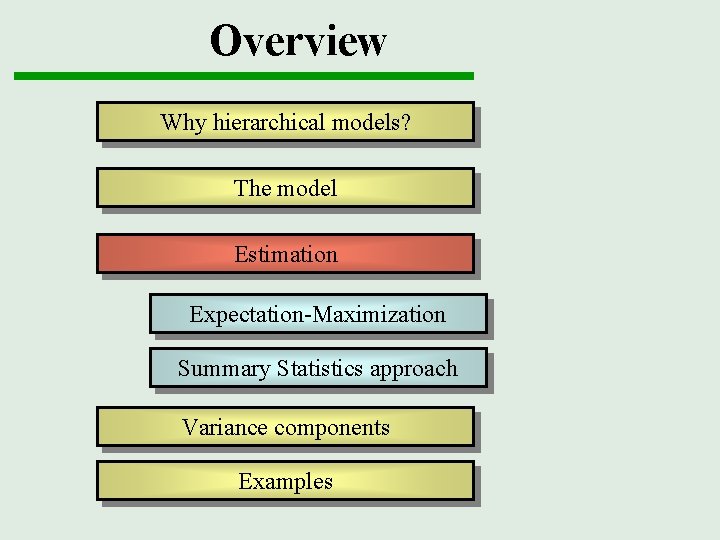 Overview

Why hierarchical models?

The model

Estimation

Expectation-Maximization

Summary Statistics approach

Variance components

Examples